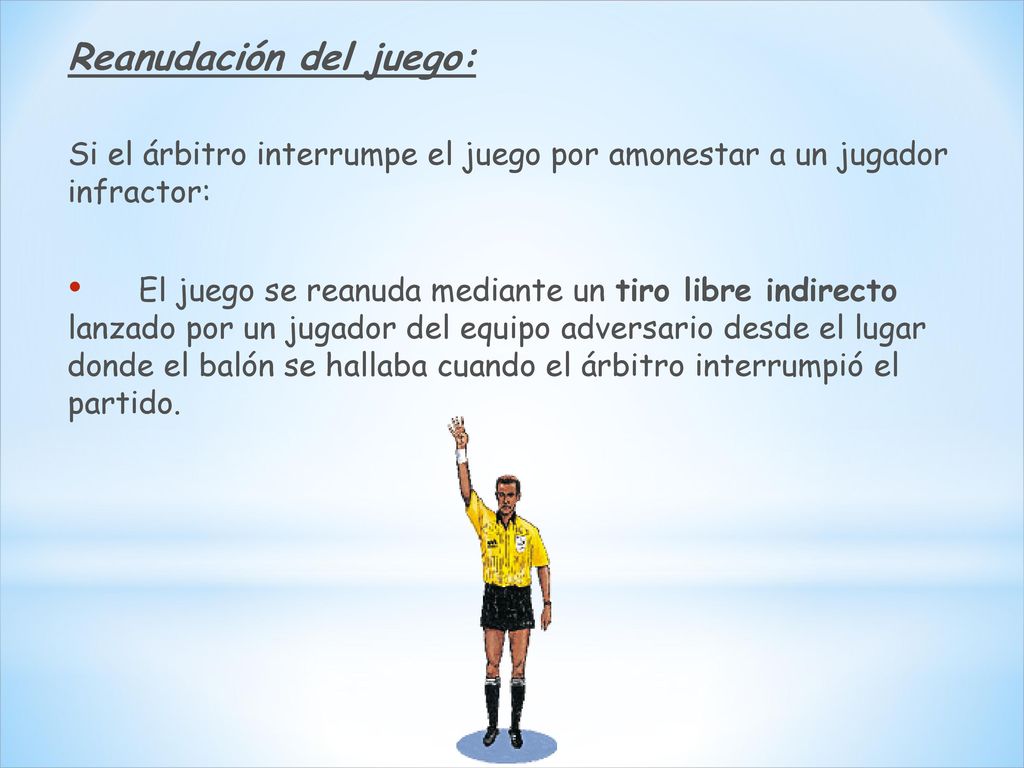 Reanudación del juego:

Si el árbitro interrumpe el juego por amonestar a un jugador infractor:

• El juego se reanuda mediante un tiro libre indirecto lanzado por un jugador del equipo adversario desde el lugar donde el balón se hallaba cuando el árbitro interrumpió el partido.